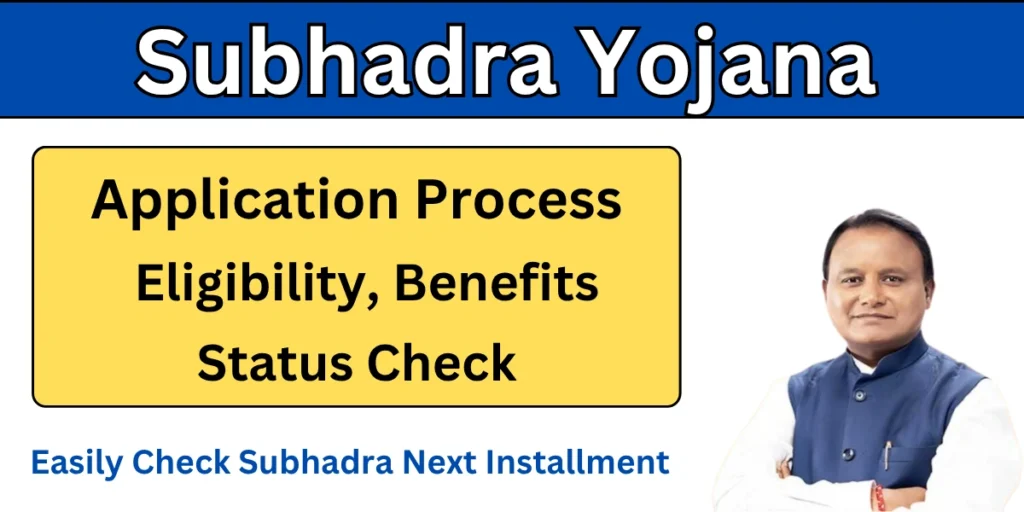 Subhadra Yojana

Application Process
Eligibility, Benefits
Status Check

Easily Check Subhadra Next Installment